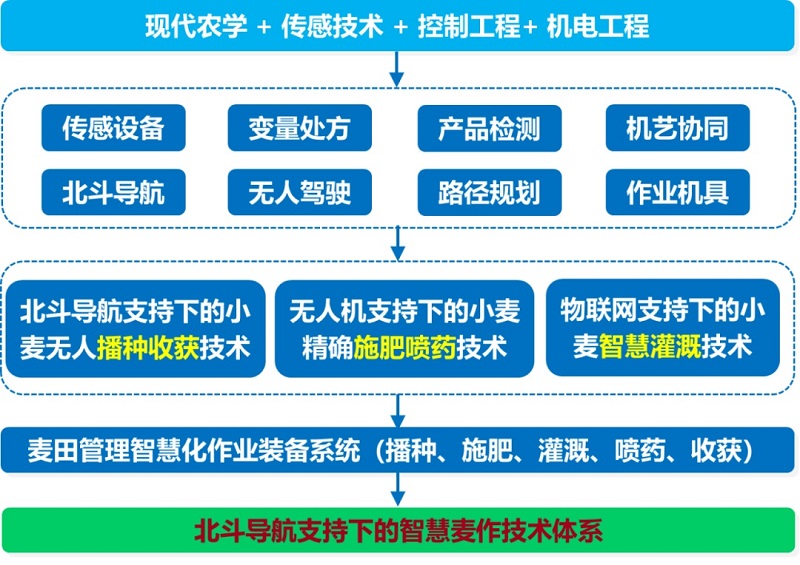 现代农学 + 传感技术 + 控制工程+ 机电工程

传感设备
变量处方
产品检测
机艺协同
北斗导航
无人驾驶
路径规划
作业机具

北斗导航支持下的小麦无人播种收获技术

无人机支持下的小麦精确施肥喷药技术

物联网支持下的小麦智慧灌溉技术

麦田管理智慧化作业装备系统（播种、施肥、灌溉、喷药、收获）

北斗导航支持下的智慧麦作技术体系